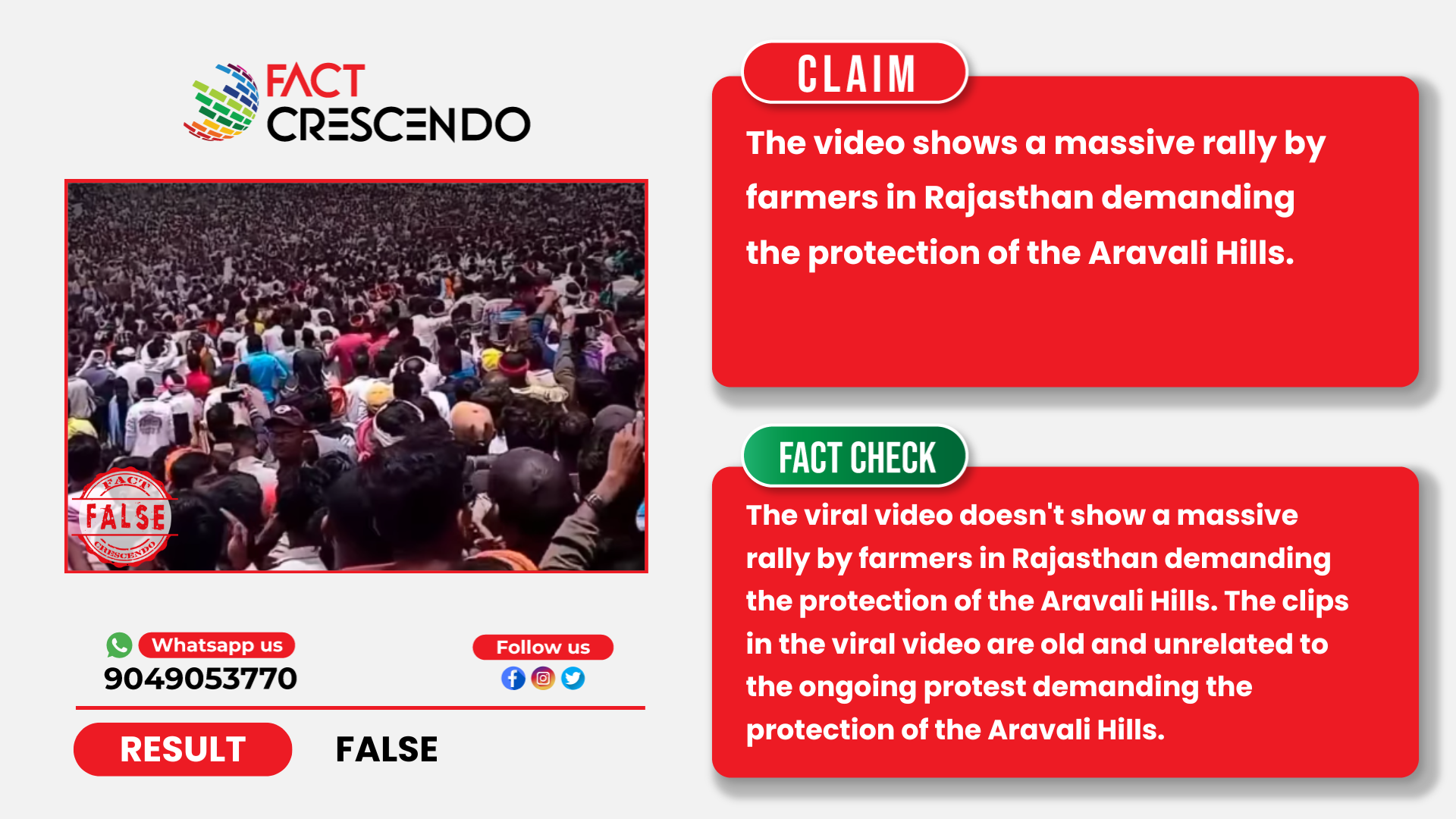 FACT CRESCENDO

FACT
FALSE
CRESCENDO

Whatsapp us
9049053770

Follow us

RESULT FALSE

CLAIM

The video shows a massive rally by farmers in Rajasthan demanding the protection of the Aravali Hills.

FACT CHECK

The viral video doesn't show a massive rally by farmers in Rajasthan demanding the protection of the Aravali Hills. The clips in the viral video are old and unrelated to the ongoing protest demanding the protection of the Aravali Hills.